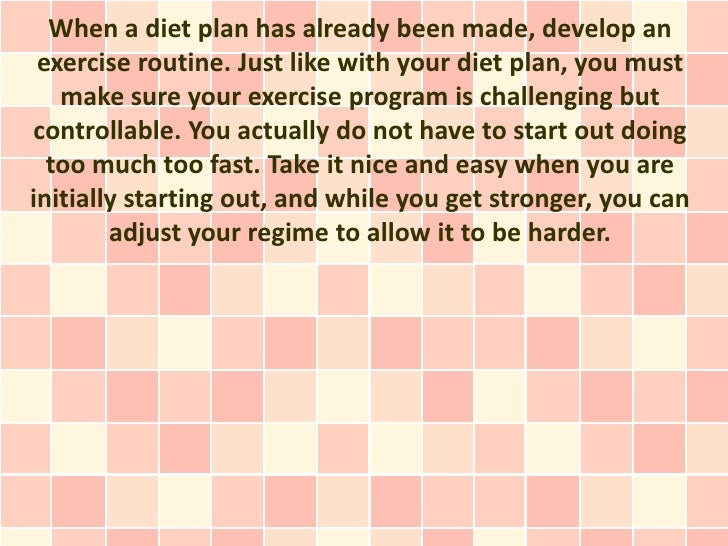 When a diet plan has already been made, develop an exercise routine. Just like with your diet plan, you must make sure your exercise program is challenging but controllable. You actually do not have to start out doing too much too fast. Take it nice and easy when you are initially starting out, and while you get stronger, you can adjust your regime to allow it to be harder.